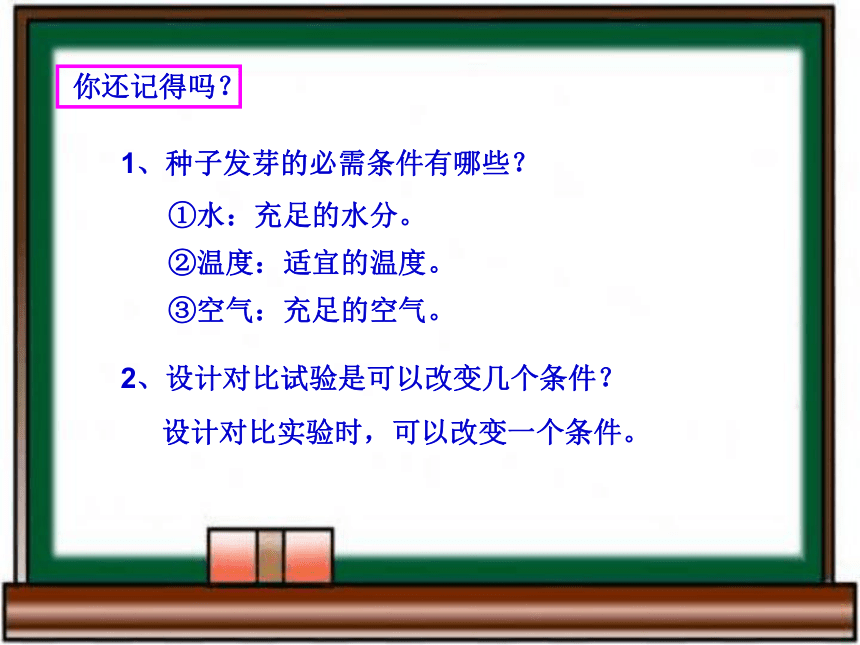 你还记得吗？

1、种子发芽的必需条件有哪些？

①水：充足的水分。

②温度：适宜的温度。

③空气：充足的空气。

2、设计对比试验是可以改变几个条件？

设计对比实验时，可以改变一个条件。